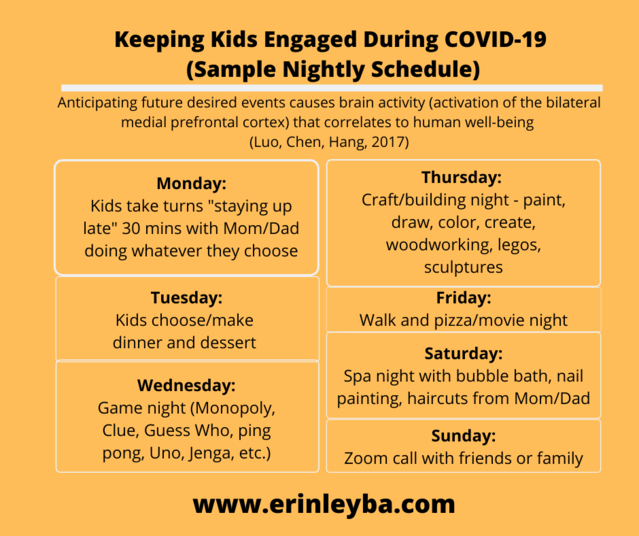 Keeping Kids Engaged During COVID-19
(Sample Nightly Schedule)

Anticipating future desired events causes brain activity (activation of the bilateral medial prefrontal cortex) that correlates to human well-being
(Luo, Chen, Hang, 2017)

Monday:
Kids take turns "staying up late" 30 mins with Mom/Dad doing whatever they choose

Tuesday:
Kids choose/make dinner and dessert

Wednesday:
Game night (Monopoly, Clue, Guess Who, ping pong, Uno, Jenga, etc.)

Thursday:
Craft/building night - paint, draw, color, create, woodworking, legos, sculptures

Friday:
Walk and pizza/movie night

Saturday:
Spa night with bubble bath, nail painting, haircuts from Mom/Dad

Sunday:
Zoom call with friends or family

www.erinleyba.com